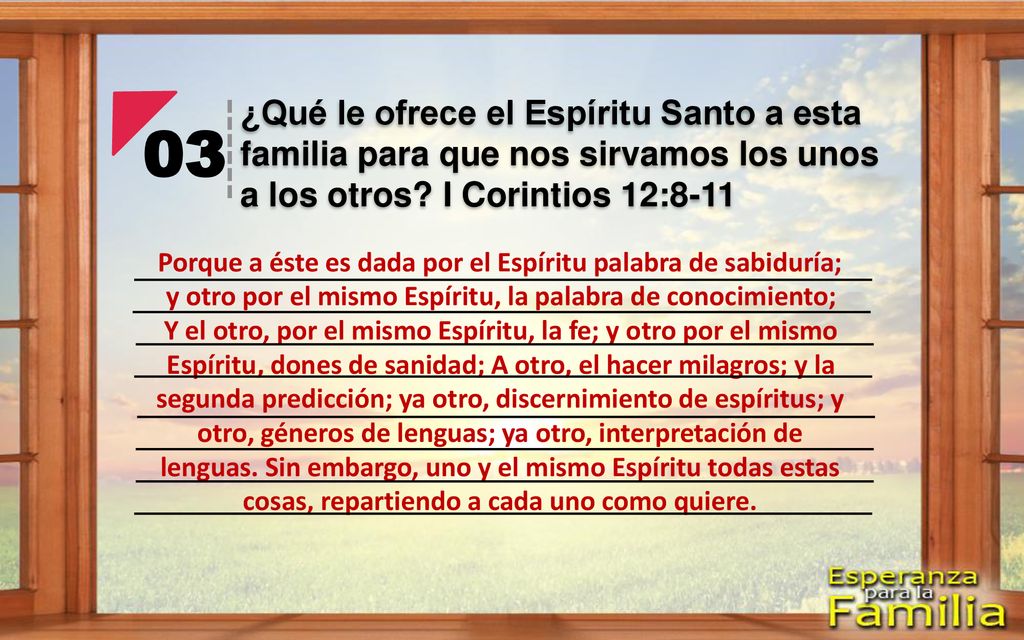 03

¿Qué le ofrece el Espíritu Santo a esta familia para que nos sirvamos los unos a los otros? I Corintios 12:8-11

Porque a éste es dada por el Espíritu palabra de sabiduría; y otro por el mismo Espíritu, la palabra de conocimiento; Y el otro, por el mismo Espíritu, la fe; y otro por el mismo Espíritu, dones de sanidad; A otro, el hacer milagros; y la segunda predicción; ya otro, discernimiento de espíritus; y otro, géneros de lenguas; ya otro, interpretación de lenguas. Sin embargo, uno y el mismo Espíritu todas estas cosas, repartiendo a cada uno como quiere.

Esperanza para la Familia